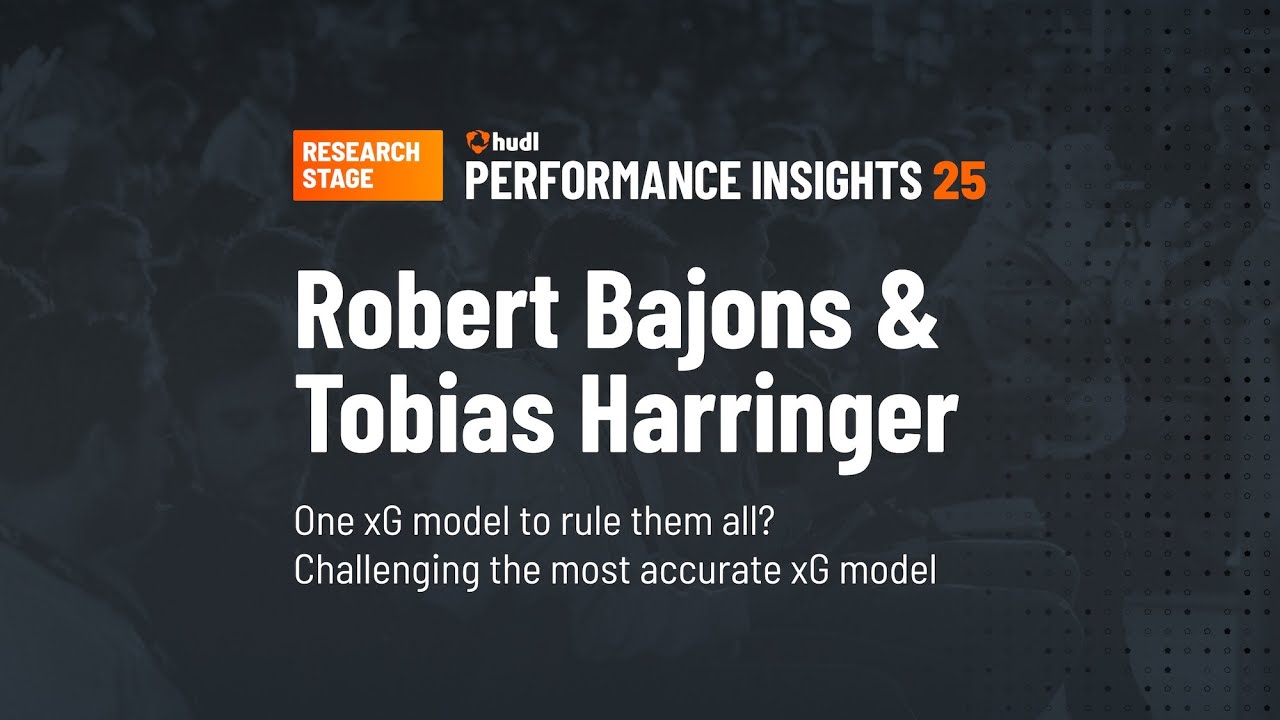 RESEARCH STAGE

hudl
PERFORMANCE INSIGHTS 25

Robert Bajons & Tobias Harringer

One xG model to rule them all?
Challenging the most accurate xG model